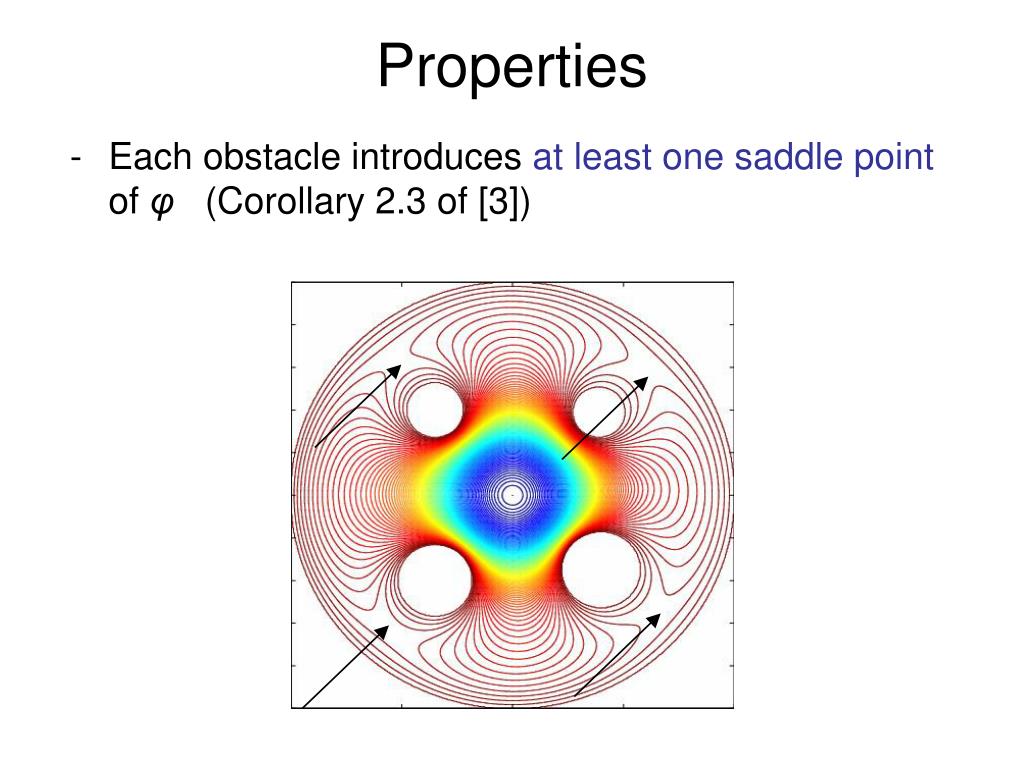 Properties

- Each obstacle introduces at least one saddle point of $\varphi$ (Corollary 2.3 of [3])